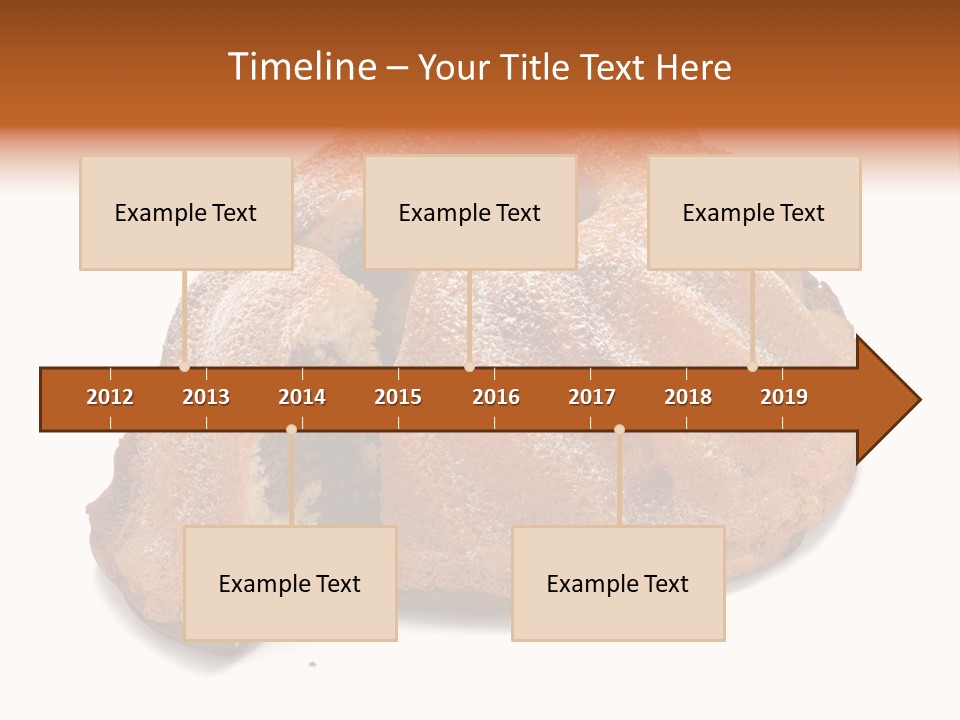 Timeline – Your Title Text Here

Example Text

Example Text

Example Text

2012 2013 2014 2015 2016 2017 2018 2019

Example Text

Example Text